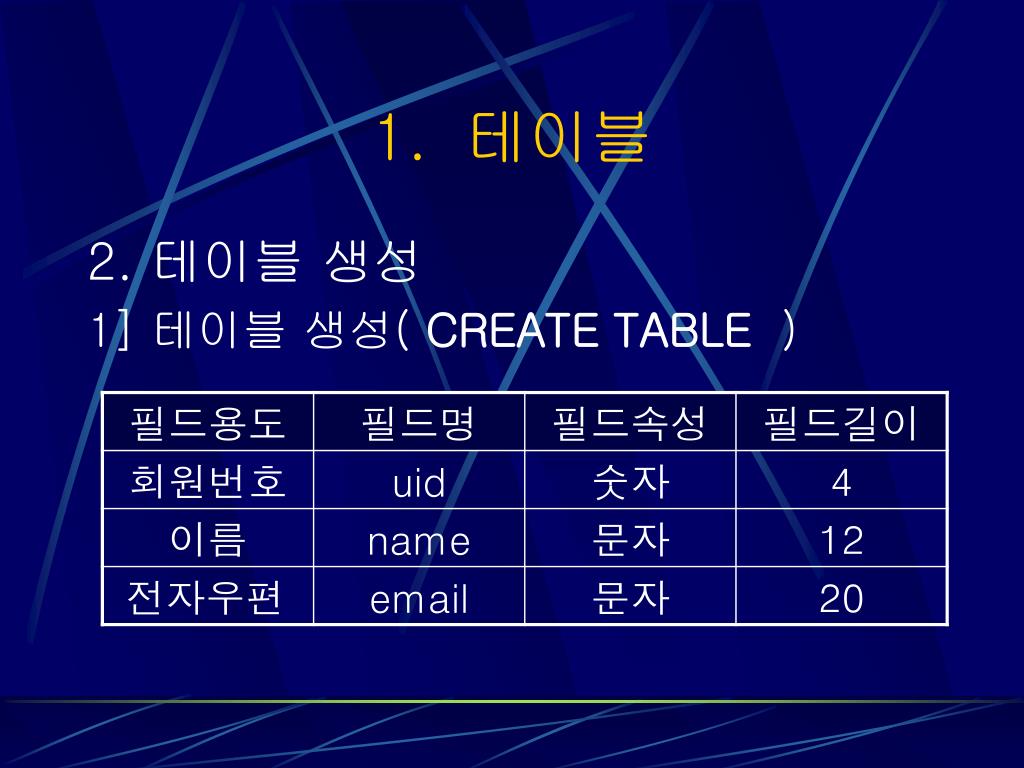 1. 테이블

2. 테이블 생성

1] 테이블 생성( CREATE TABLE )

| 필드용도 | 필드명 | 필드속성 | 필드길이 |
|---|---|---|---|
| 회원번호 | uid | 숫자 | 4 |
| 이름 | name | 문자 | 12 |
| 전자우편 | email | 문자 | 20 |